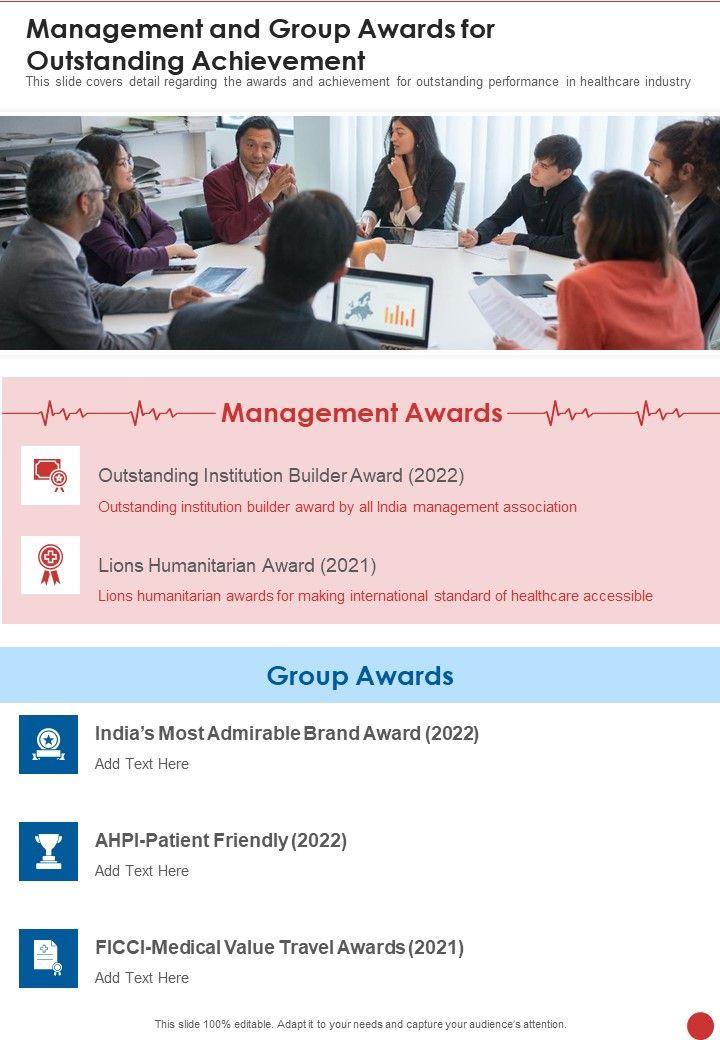 Management and Group Awards for Outstanding Achievement

This slide covers detail regarding the awards and achievement for outstanding performance in healthcare industry

Management Awards

Outstanding Institution Builder Award (2022)

Outstanding institution builder award by all India management association

Lions Humanitarian Award (2021)

Lions humanitarian awards for making international standard of healthcare accessible

Group Awards

India's Most Admirable Brand Award (2022)

Add Text Here

AHPI-Patient Friendly (2022)

Add Text Here

FICCI-Medical Value Travel Awards (2021)

Add Text Here

This slide 100% editable. Adapt it to your needs and capture your audience's attention.